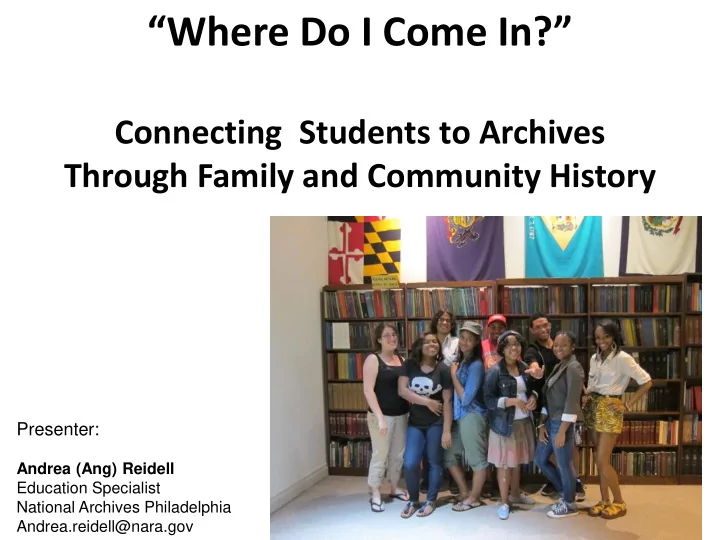 “Where Do I Come In?”

Connecting Students to Archives Through Family and Community History

Presenter:

Andrea (Ang) Reidell
Education Specialist
National Archives Philadelphia
Andrea.reidell@nara.gov